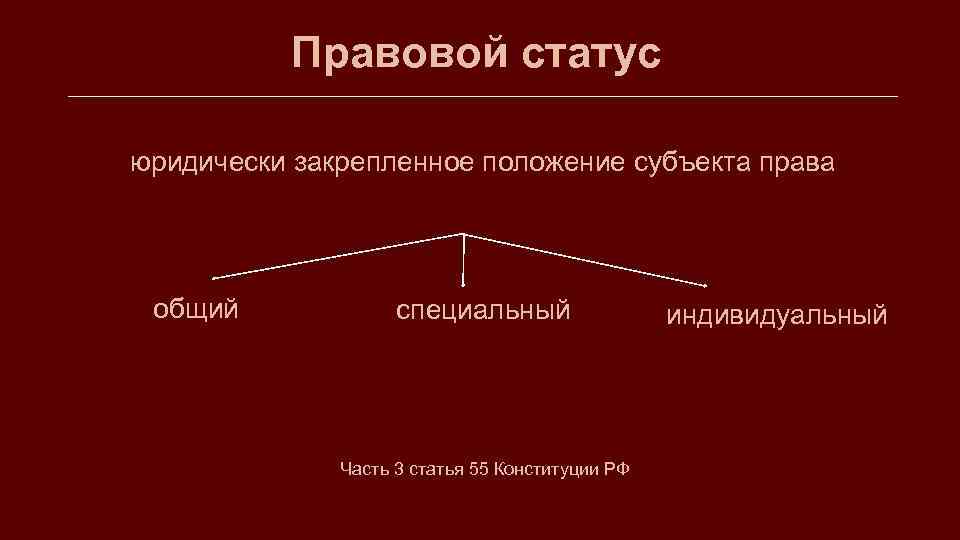 Правовой статус

юридически закрепленное положение субъекта права

общий

специальный

индивидуальный

Часть 3 статья 55 Конституции РФ